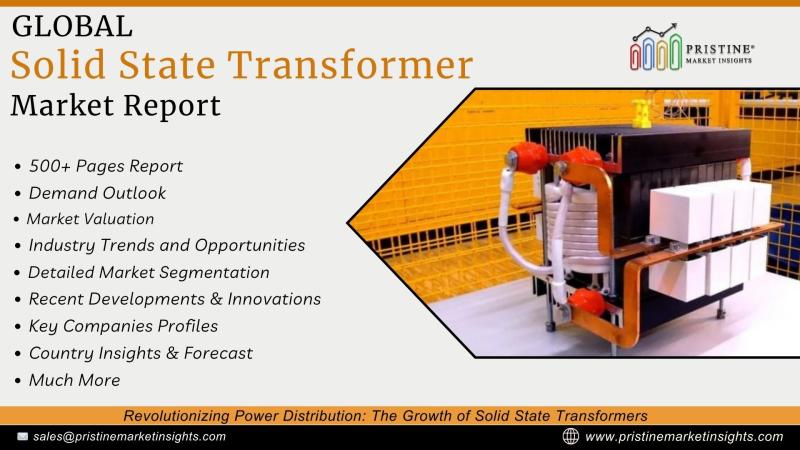 GLOBAL
Solid State Transformer
Market Report

PRISTINE® MARKET INSIGHTS

• 500+ Pages Report
• Demand Outlook
• Market Valuation
• Industry Trends and Opportunities
• Detailed Market Segmentation
• Recent Developments & Innovations
• Key Companies Profiles
• Country Insights & Forecast
• Much More

Revolutionizing Power Distribution: The Growth of Solid State Transformers

sales@pristinemarketinsights.com

www.pristinemarketinsights.com